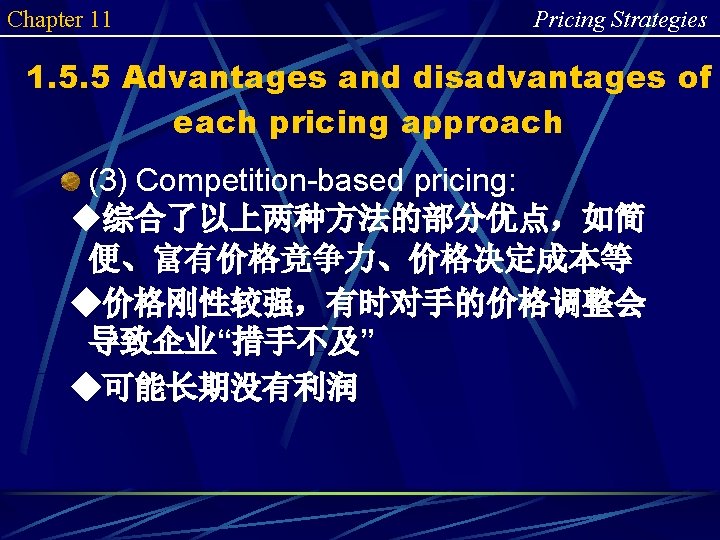 Chapter 11

Pricing Strategies

1.5.5 Advantages and disadvantages of each pricing approach

(3) Competition-based pricing:

◆综合了以上两种方法的部分优点，如简便、富有价格竞争力、价格决定成本等

◆价格刚性较强，有时对手的价格调整会导致企业“措手不及”

◆可能长期没有利润